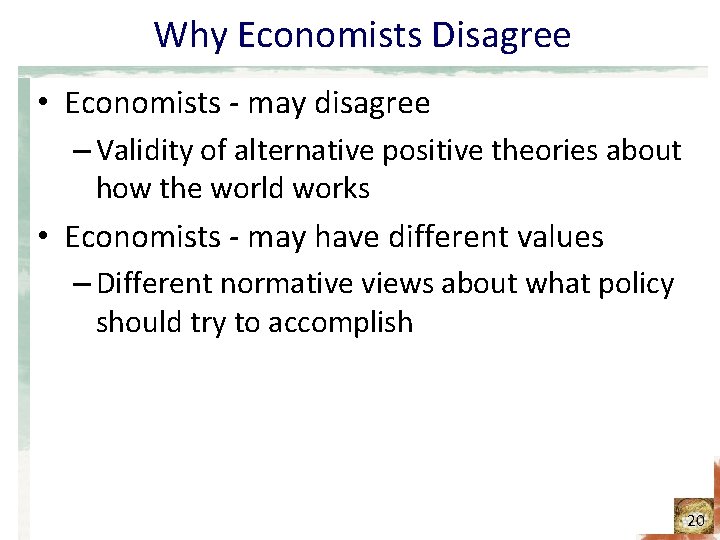 Why Economists Disagree

• Economists - may disagree

– Validity of alternative positive theories about how the world works

• Economists - may have different values

– Different normative views about what policy should try to accomplish

20